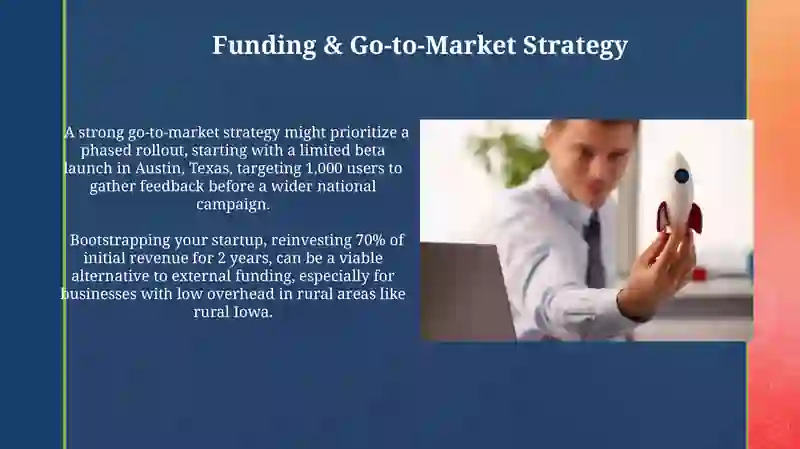 Funding & Go-to-Market Strategy

A strong go-to-market strategy might prioritize a phased rollout, starting with a limited beta launch in Austin, Texas, targeting 1,000 users to gather feedback before a wider national campaign.

Bootstrapping your startup, reinvesting 70% of initial revenue for 2 years, can be a viable alternative to external funding, especially for businesses with low overhead in rural areas like rural Iowa.